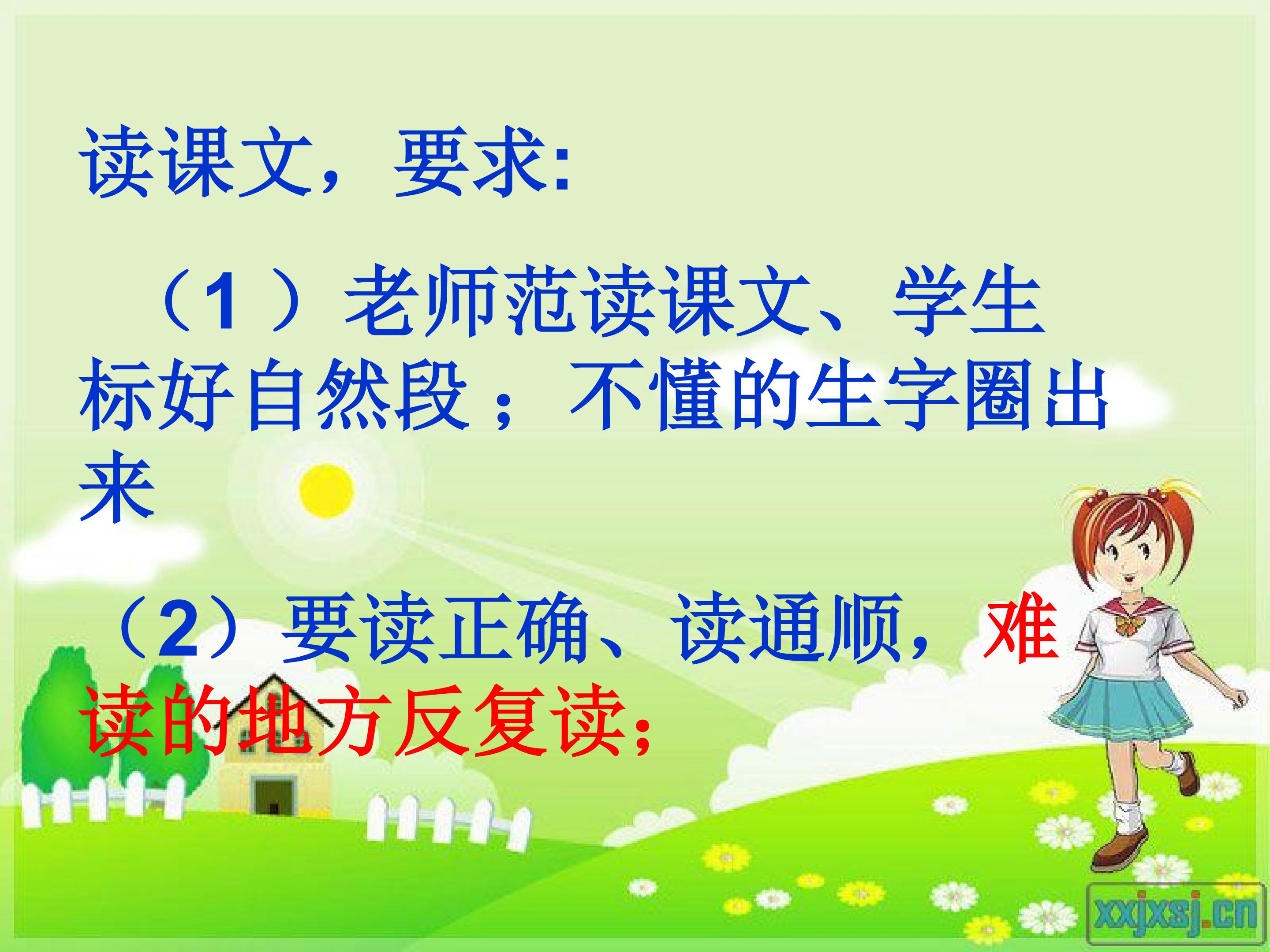 读课文，要求:

（1 ）老师范读课文、学生标好自然段；不懂的生字圈出来

（2）要读正确、读通顺，难读的地方反复读;

xxjxsj.cn